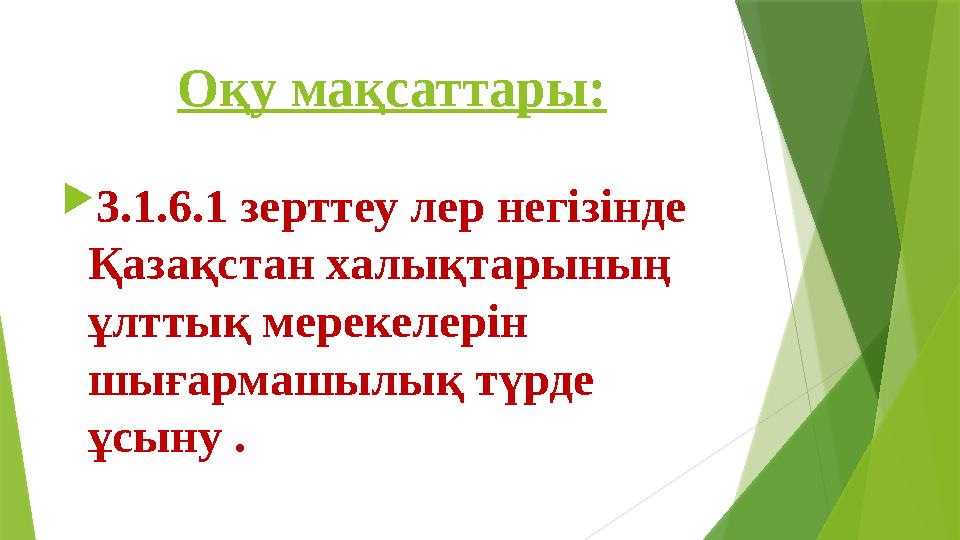 Оқу мақсаттары:

3.1.6.1 зерттеу лер негізінде Қазақстан халықтарының ұлттық мерекелерін шығармашылық түрде ұсыну .